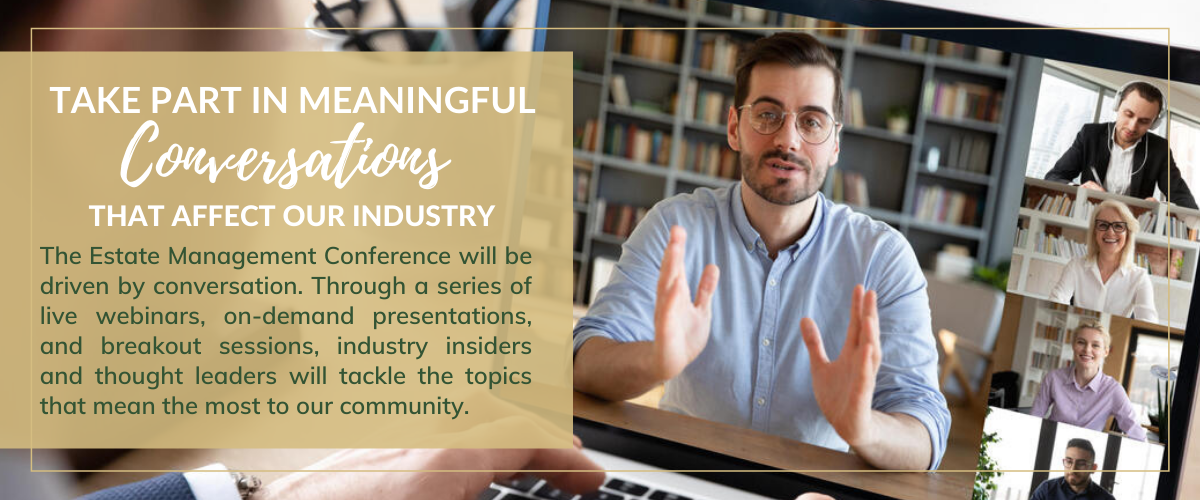 TAKE PART IN MEANINGFUL
Conversations
THAT AFFECT OUR INDUSTRY

The Estate Management Conference will be driven by conversation. Through a series of live webinars, on-demand presentations, and breakout sessions, industry insiders and thought leaders will tackle the topics that mean the most to our community.